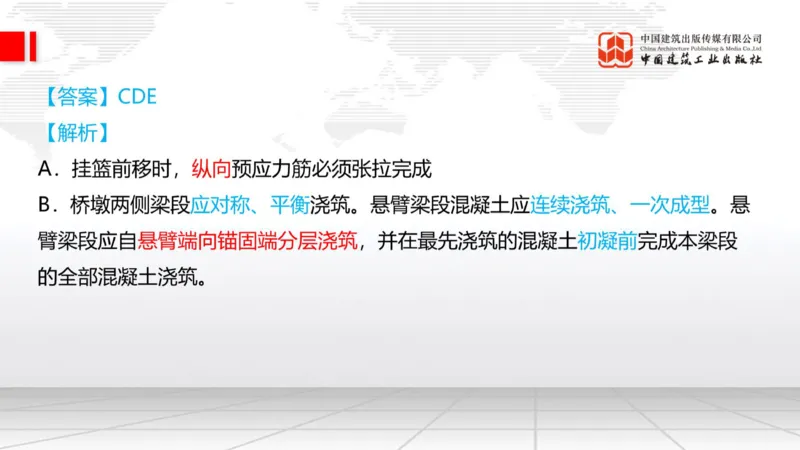 中国建筑出版传媒有限公司
China Architecture Publishing & Media Co.,Ltd
中国建筑工业出版社

【答案】CDE
【解析】
A．挂篮前移时，纵向预应力筋必须张拉完成
B．桥墩两侧梁段应对称、平衡浇筑。悬臂梁段混凝土应连续浇筑、一次成型。悬臂梁段应自悬臂端向锚固端分层浇筑，并在最先浇筑的混凝土初凝前完成本梁段的全部混凝土浇筑。